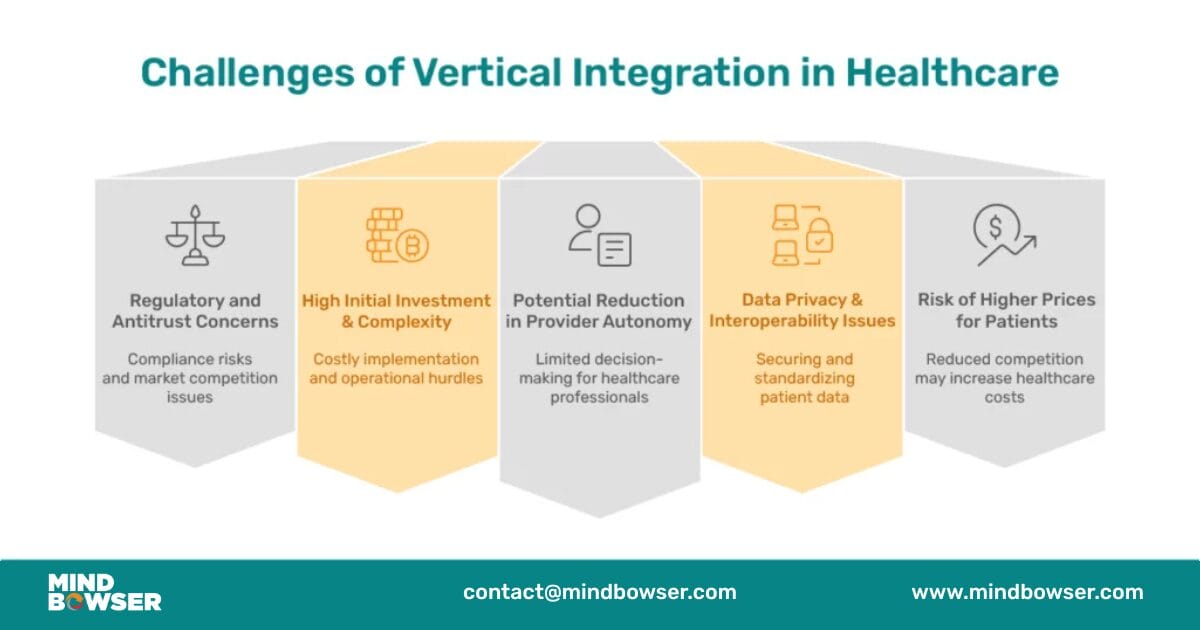 Challenges of Vertical Integration in Healthcare

Regulatory and Antitrust Concerns

Compliance risks and market competition issues

High Initial Investment & Complexity

Costly implementation and operational hurdles

Potential Reduction in Provider Autonomy

Limited decision-making for healthcare professionals

Data Privacy & Interoperability Issues

Securing and standardizing patient data

Risk of Higher Prices for Patients

Reduced competition may increase healthcare costs

MIND BOWSER

contact@mindbowser.com

www.mindbowser.com